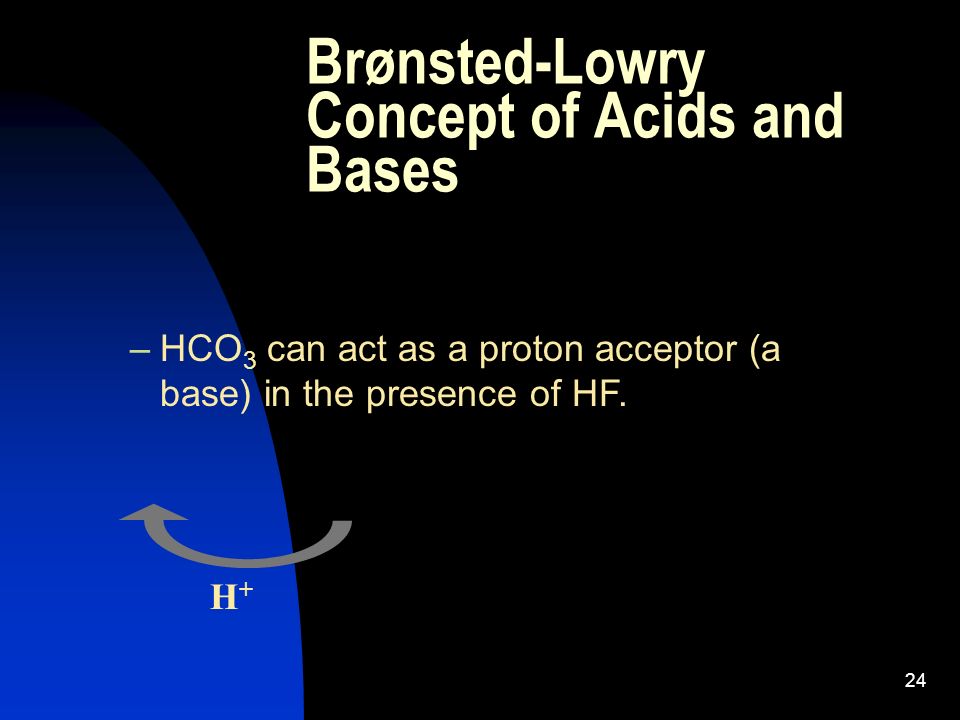 Brønsted-Lowry Concept of Acids and Bases

– $HCO_3$ can act as a proton acceptor (a base) in the presence of HF.

$H^+$

24